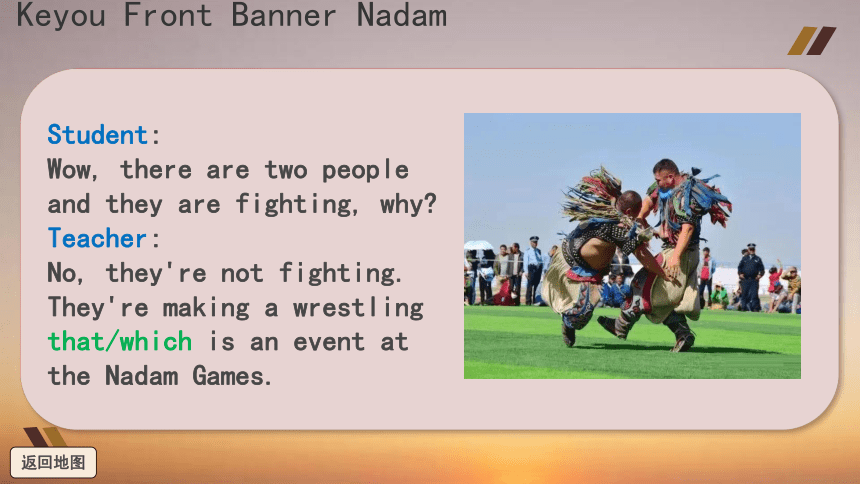 Keyou Front Banner Nadam

Student:
Wow, there are two people and they are fighting, why?
Teacher:
No, they're not fighting. They're making a wrestling that/which is an event at the Nadam Games.

返回地图